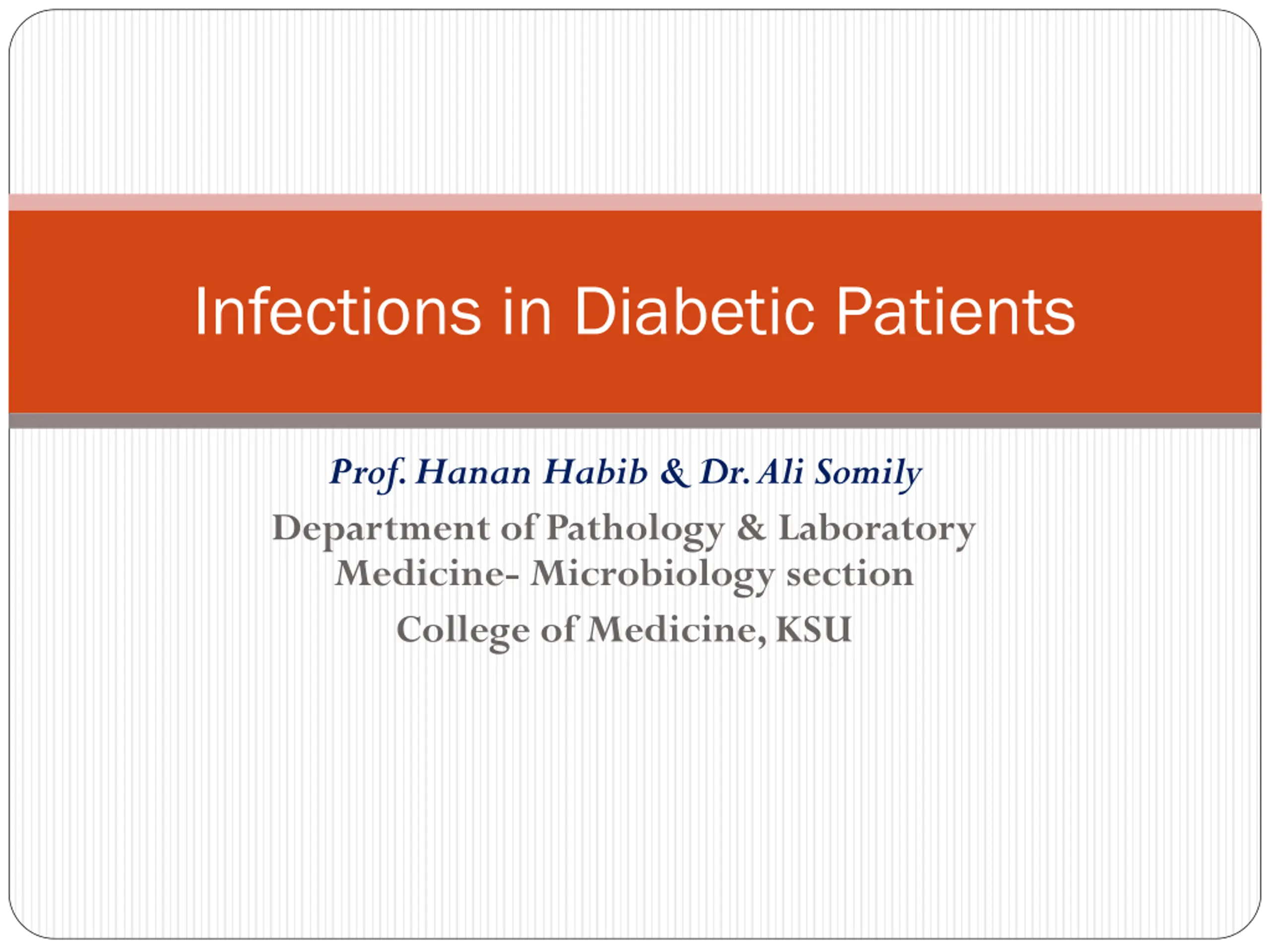 Infections in Diabetic Patients

Prof. Hanan Habib & Dr. Ali Somily

Department of Pathology & Laboratory Medicine- Microbiology section

College of Medicine, KSU